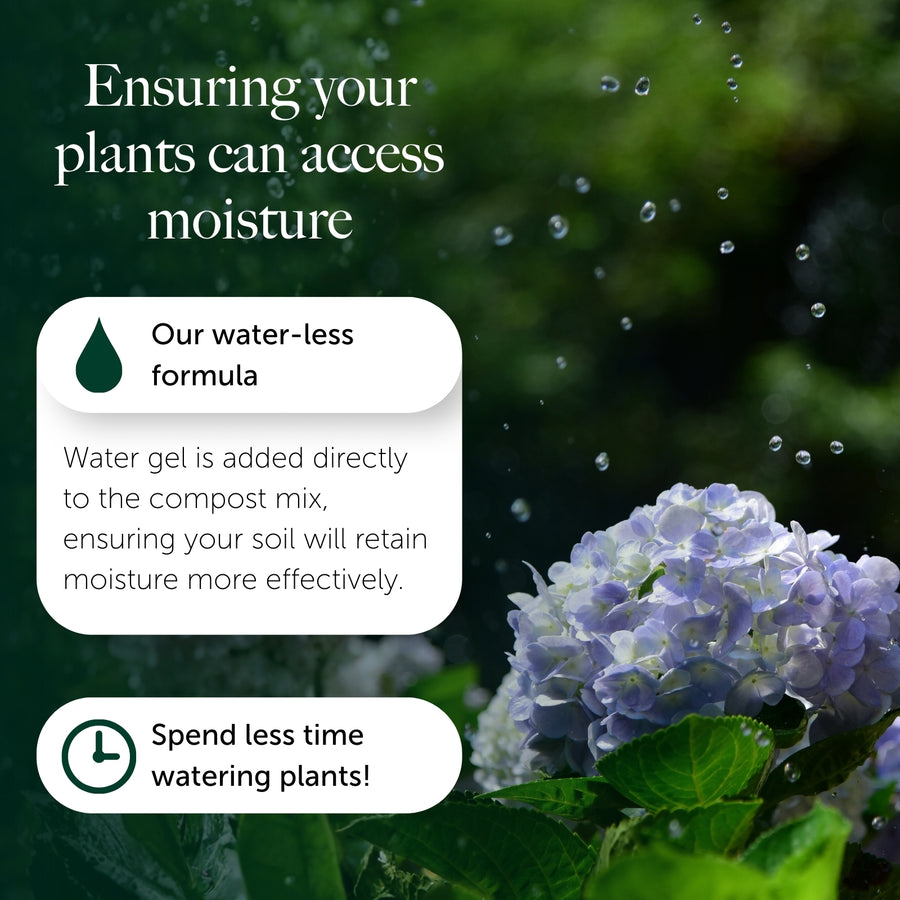 Ensuring your plants can access moisture

Our water-less formula

Water gel is added directly to the compost mix, ensuring your soil will retain moisture more effectively.

Spend less time watering plants!